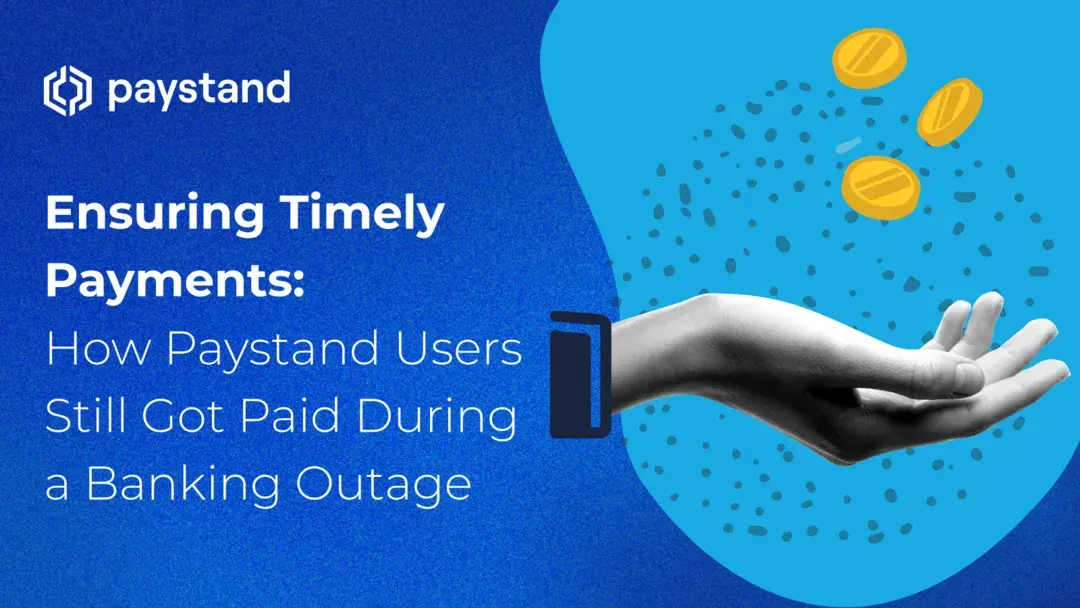 paystand

Ensuring Timely Payments: How Paystand Users Still Got Paid During a Banking Outage